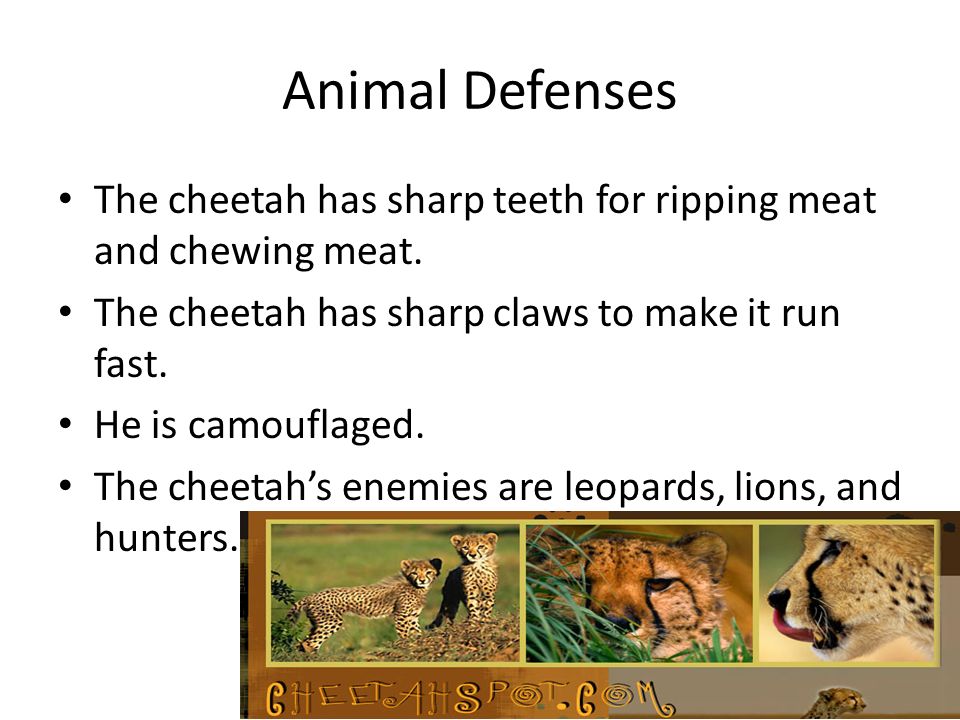 Animal Defenses

• The cheetah has sharp teeth for ripping meat and chewing meat.

• The cheetah has sharp claws to make it run fast.

• He is camouflaged.

• The cheetah's enemies are leopards, lions, and hunters.

CHEETAHSPOT.COM